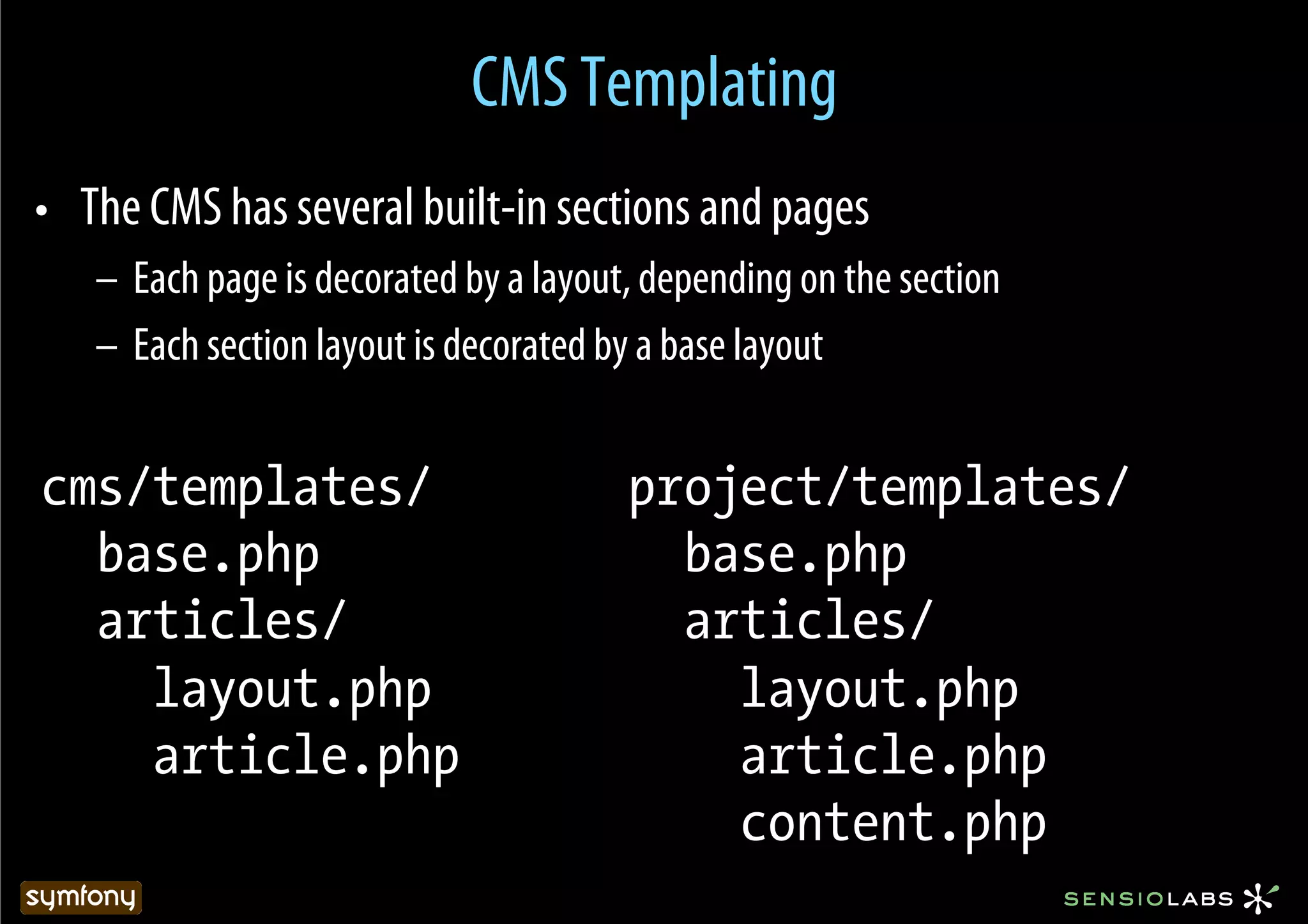 CMS Templating

• The CMS has several built-in sections and pages
– Each page is decorated by a layout, depending on the section
– Each section layout is decorated by a base layout

cms/templates/
  base.php
  articles/
    layout.php
    article.php

project/templates/
  base.php
  articles/
    layout.php
    article.php
    content.php

symfony

SENSIOLABS